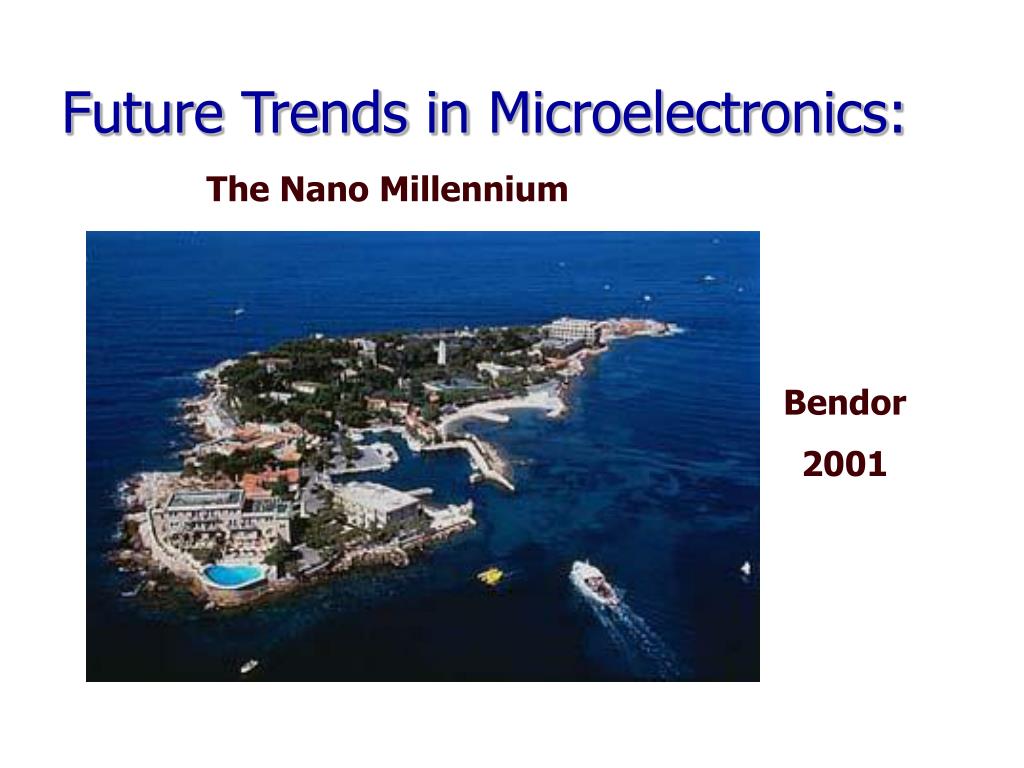 Future Trends in Microelectronics:

The Nano Millennium

Bendor

2001